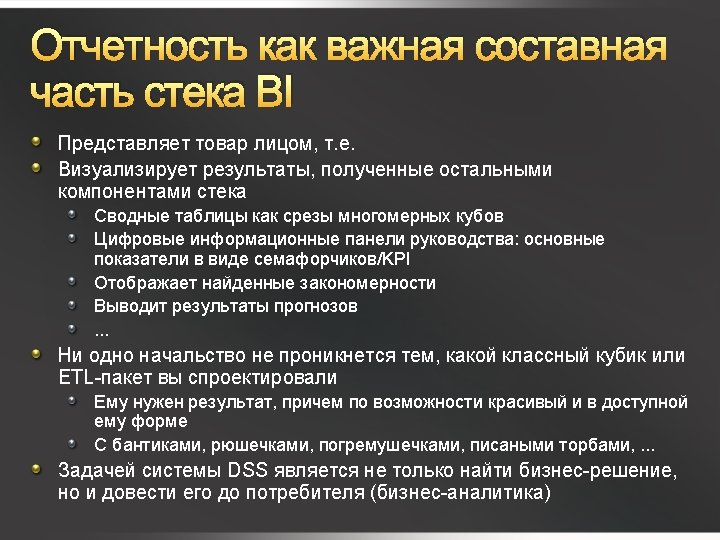 Отчетность как важная составная часть стека BI

Представляет товар лицом, т.е.

Визуализирует результаты, полученные остальными компонентами стека

Сводные таблицы как срезы многомерных кубов

Цифровые информационные панели руководства: основные показатели в виде семафорчиков/KPI

Отображает найденные закономерности

Выводит результаты прогнозов

...

Ни одно начальство не проникнется тем, какой классный кубик или ETL-пакет вы спроектировали

Ему нужен результат, причем по возможности красивый и в доступной ему форме

С бантиками, рюшечками, погремушечками, писаными торбами, ...

Задачей системы DSS является не только найти бизнес-решение, но и довести его до потребителя (бизнес-аналитика)